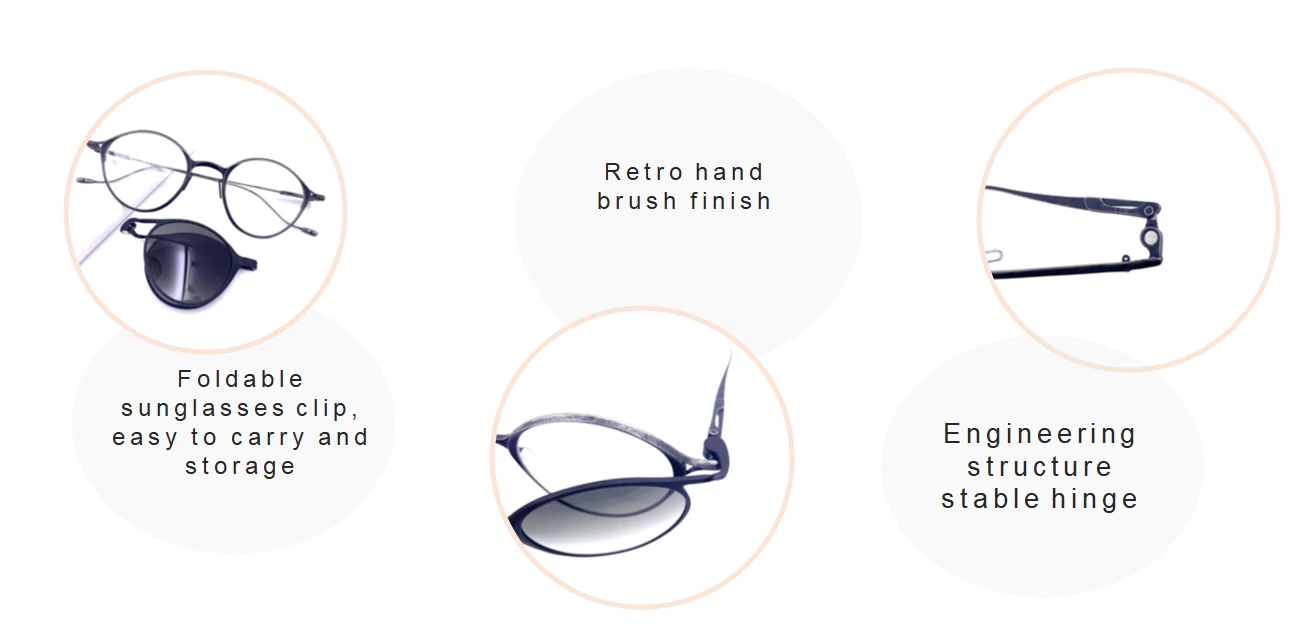 Foldable sunglasses clip, easy to carry and storage

Retro hand brush finish

Engineering structure stable hinge